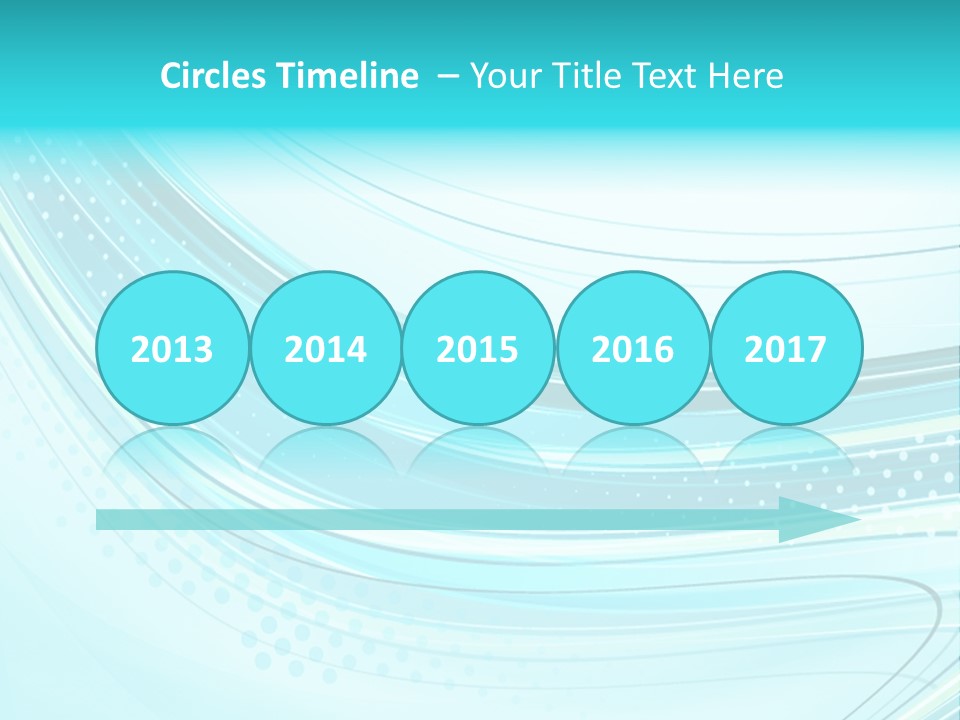 Circles Timeline – Your Title Text Here

2013

2014

2015

2016

2017